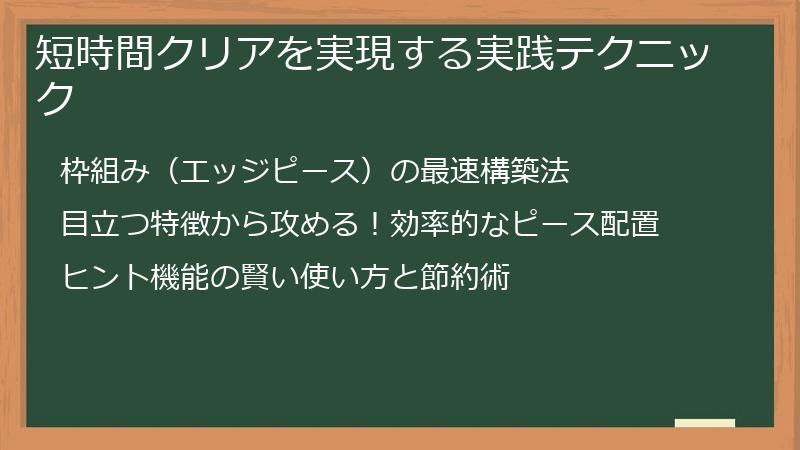 短時間クリアを実現する実践テクニック

枠組み（エッジピース）の最速構築法

目立つ特徴から攻める！効率的なピース配置

ヒント機能の賢い使い方と節約術